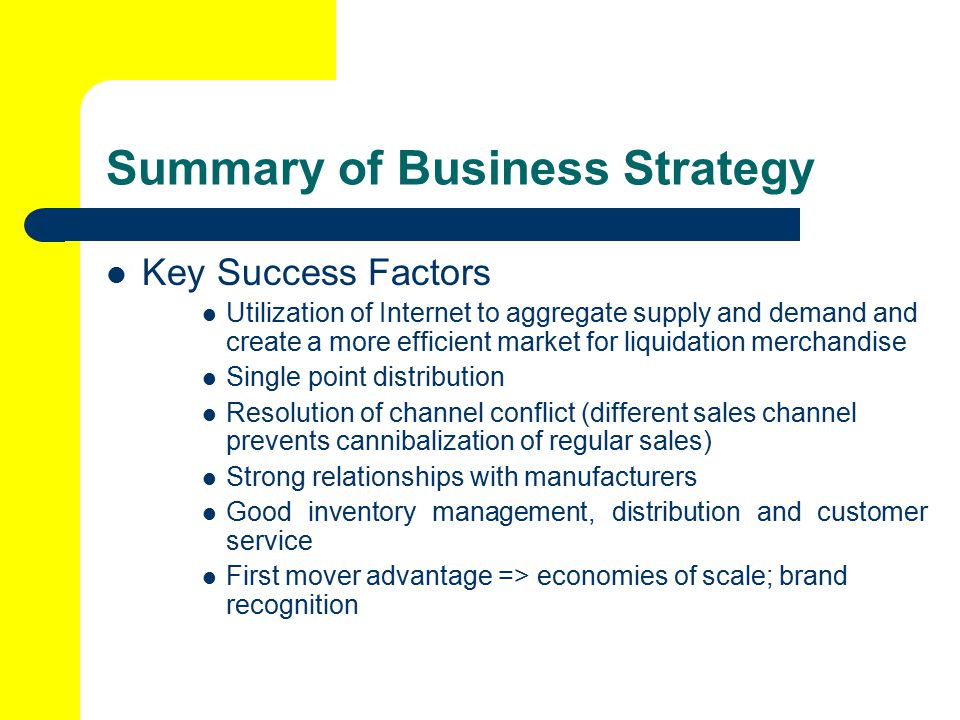 Summary of Business Strategy

- Key Success Factors
  - Utilization of Internet to aggregate supply and demand and create a more efficient market for liquidation merchandise
  - Single point distribution
  - Resolution of channel conflict (different sales channel prevents cannibalization of regular sales)
  - Strong relationships with manufacturers
  - Good inventory management, distribution and customer service
  - First mover advantage => economies of scale; brand recognition